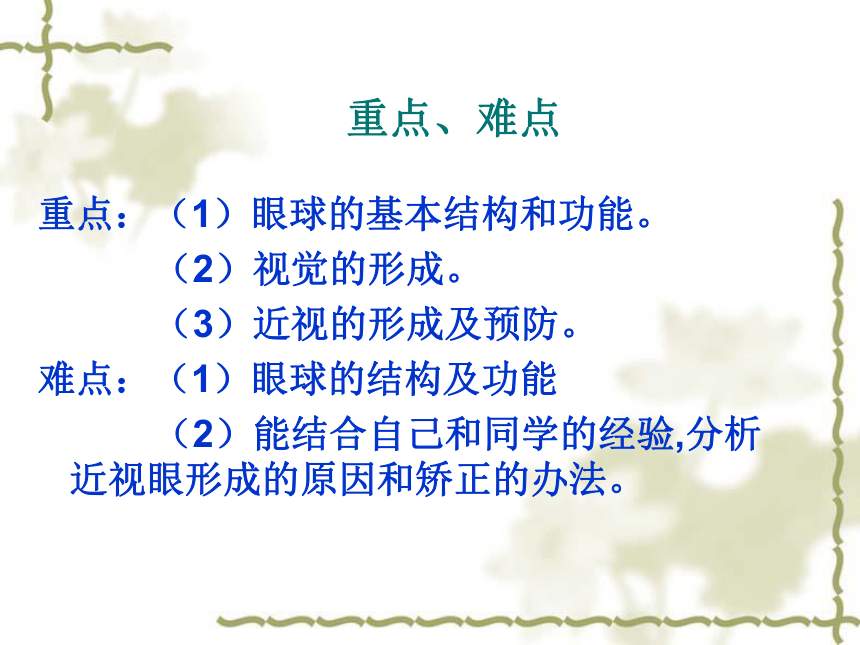 重点、难点

重点：（1）眼球的基本结构和功能。

（2）视觉的形成。

（3）近视的形成及预防。

难点：（1）眼球的结构及功能

（2）能结合自己和同学的经验,分析近视眼形成的原因和矫正的办法。